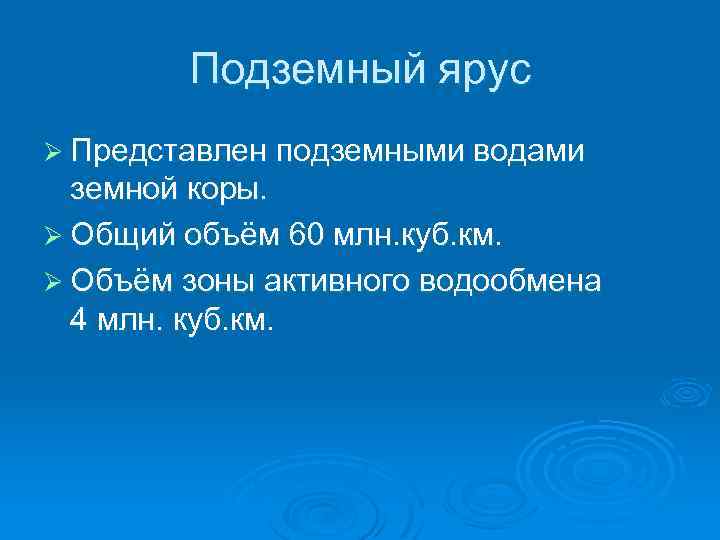 Подземный ярус

➢ Представлен подземными водами земной коры.

➢ Общий объём 60 млн.куб.км.

➢ Объём зоны активного водообмена 4 млн. куб.км.